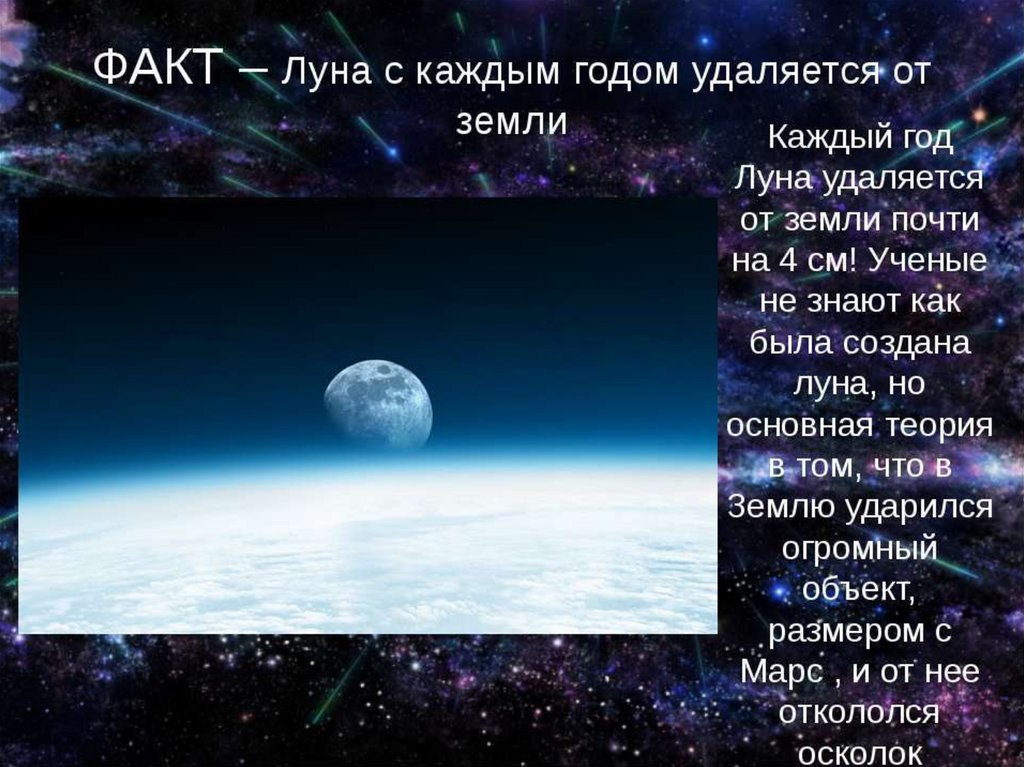 ФАКТ – Луна с каждым годом удаляется от земли

Каждый год Луна удаляется от земли почти на 4 см! Ученые не знают как была создана луна, но основная теория в том, что в Землю ударился огромный объект, размером с Марс , и от нее откололся осколок